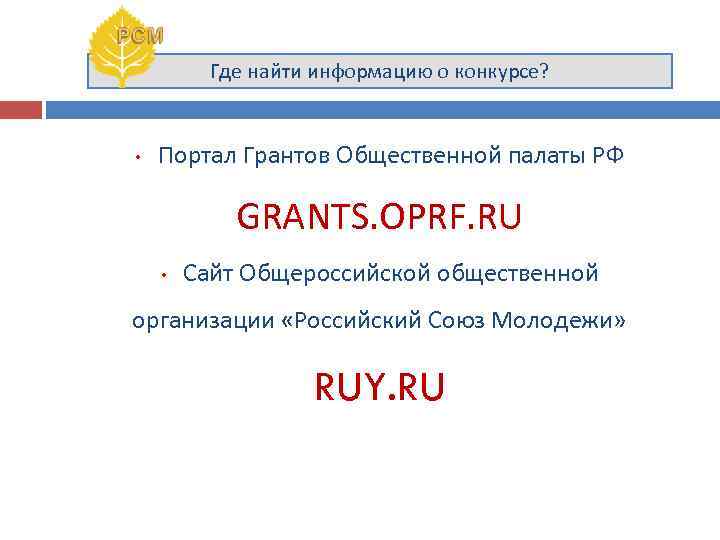 РСМ

Где найти информацию о конкурсе?

• Портал Грантов Общественной палаты РФ

GRANTS.OPRF.RU

• Сайт Общероссийской общественной организации «Российский Союз Молодежи»

RUY.RU